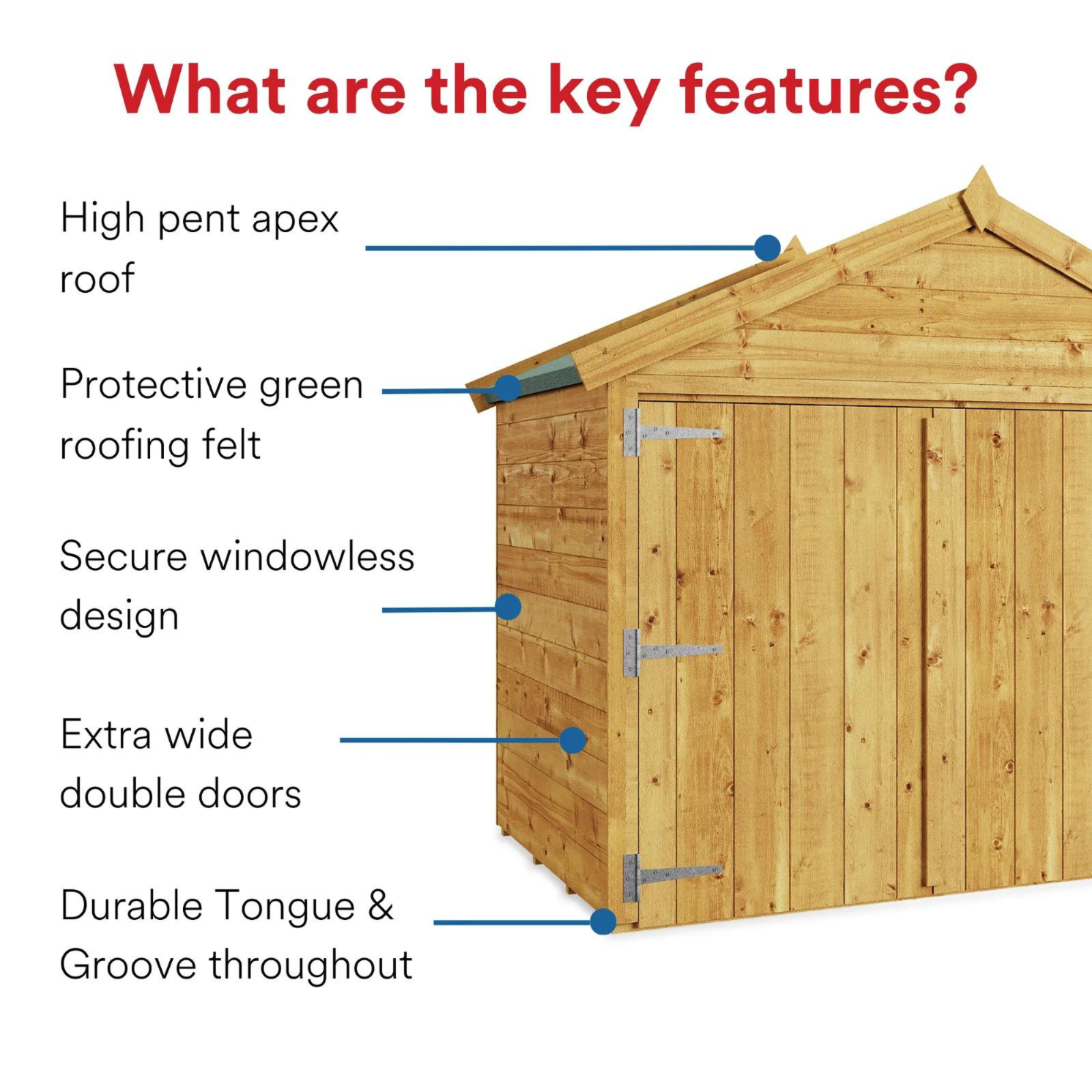 What are the key features?

High pent apex roof

Protective green roofing felt

Secure windowless design

Extra wide double doors

Durable Tongue & Groove throughout